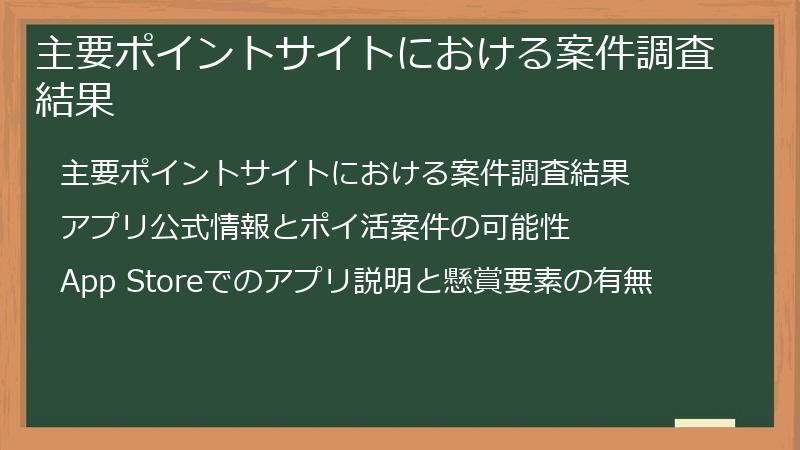 主要ポイントサイトにおける案件調査結果

主要ポイントサイトにおける案件調査結果

アプリ公式情報とポイ活案件の可能性

App Storeでのアプリ説明と懸賞要素の有無